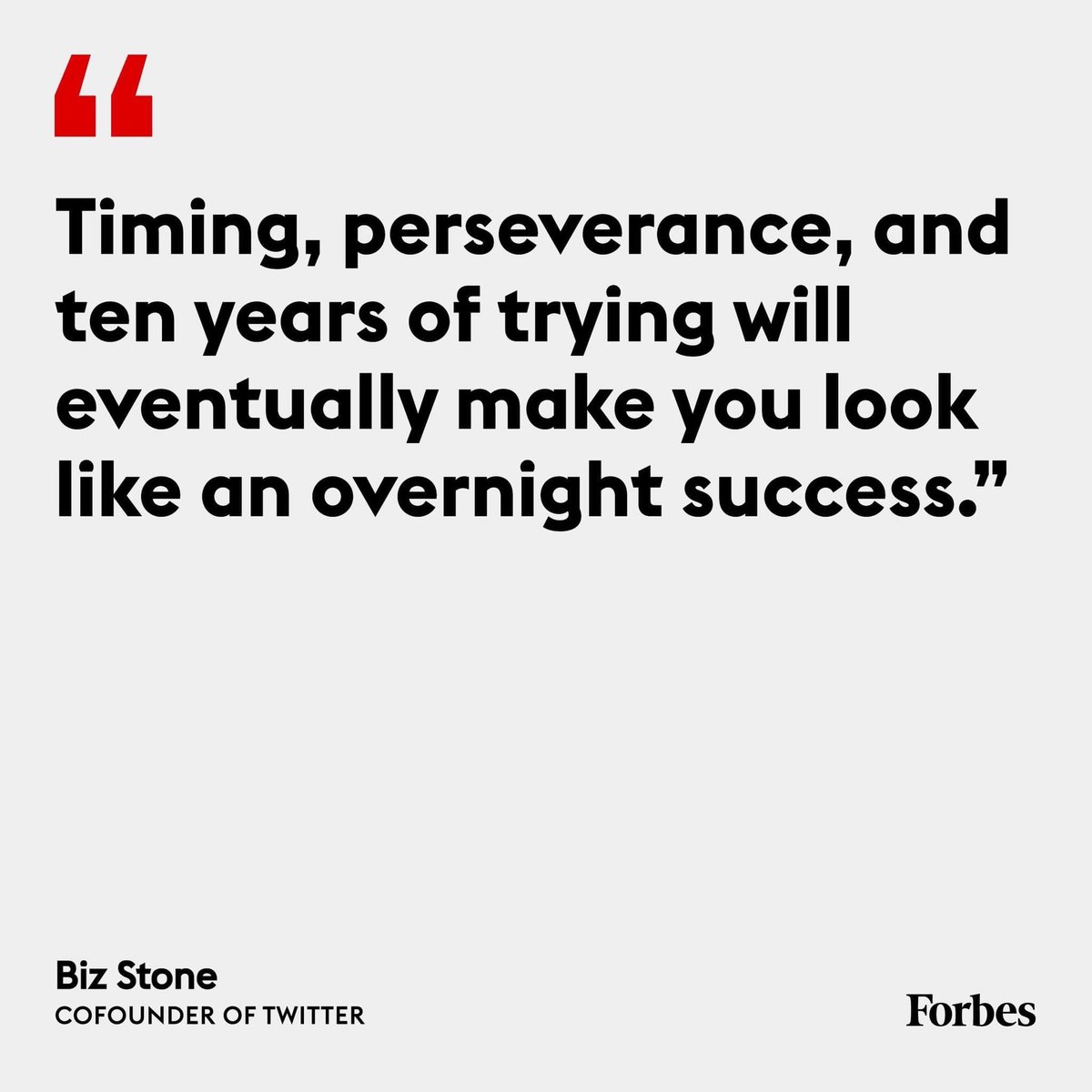 “

Timing, perseverance, and ten years of trying will eventually make you look like an overnight success.”

Biz Stone
COFOUNDER OF TWITTER

Forbes